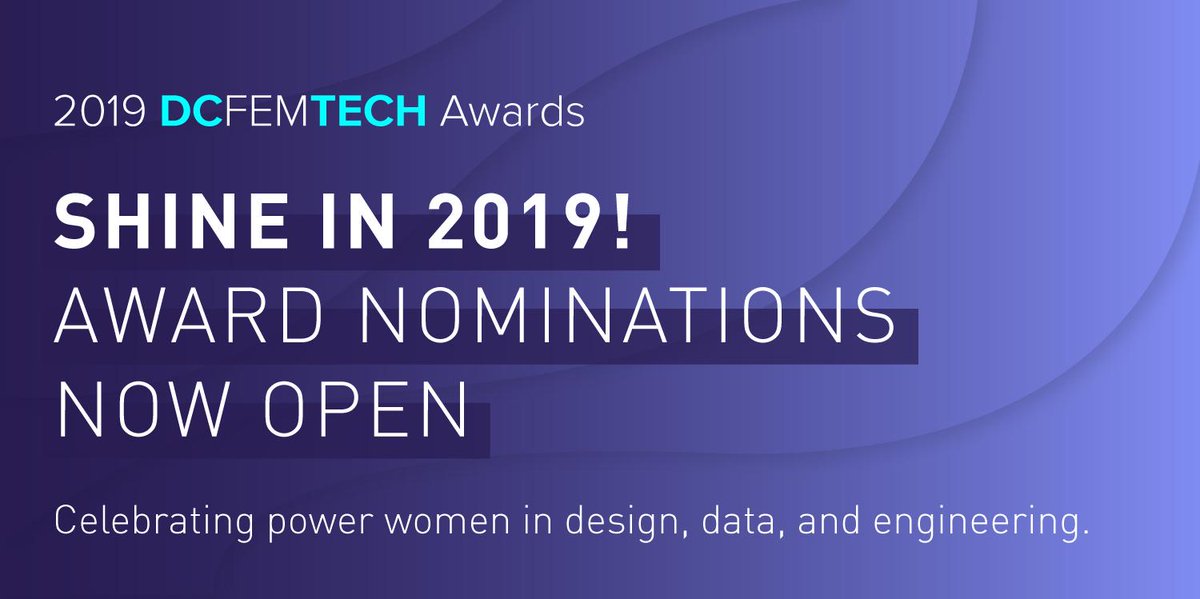 2019 DCFEMTECH Awards

SHINE IN 2019!
AWARD NOMINATIONS NOW OPEN

Celebrating power women in design, data, and engineering.